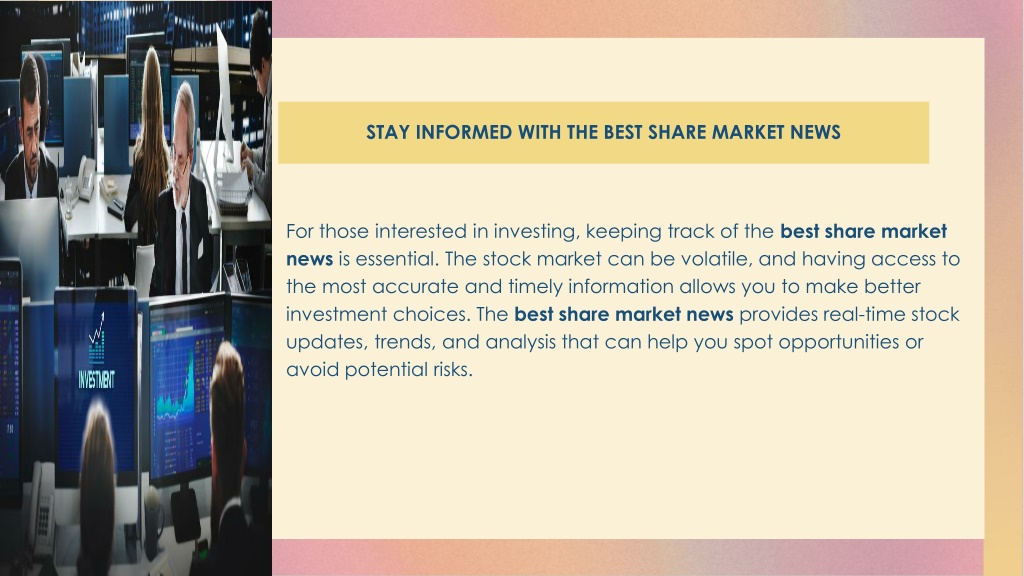 INVESTMENT

STAY INFORMED WITH THE BEST SHARE MARKET NEWS

For those interested in investing, keeping track of the best share market news is essential. The stock market can be volatile, and having access to the most accurate and timely information allows you to make better investment choices. The best share market news provides real-time stock updates, trends, and analysis that can help you spot opportunities or avoid potential risks.